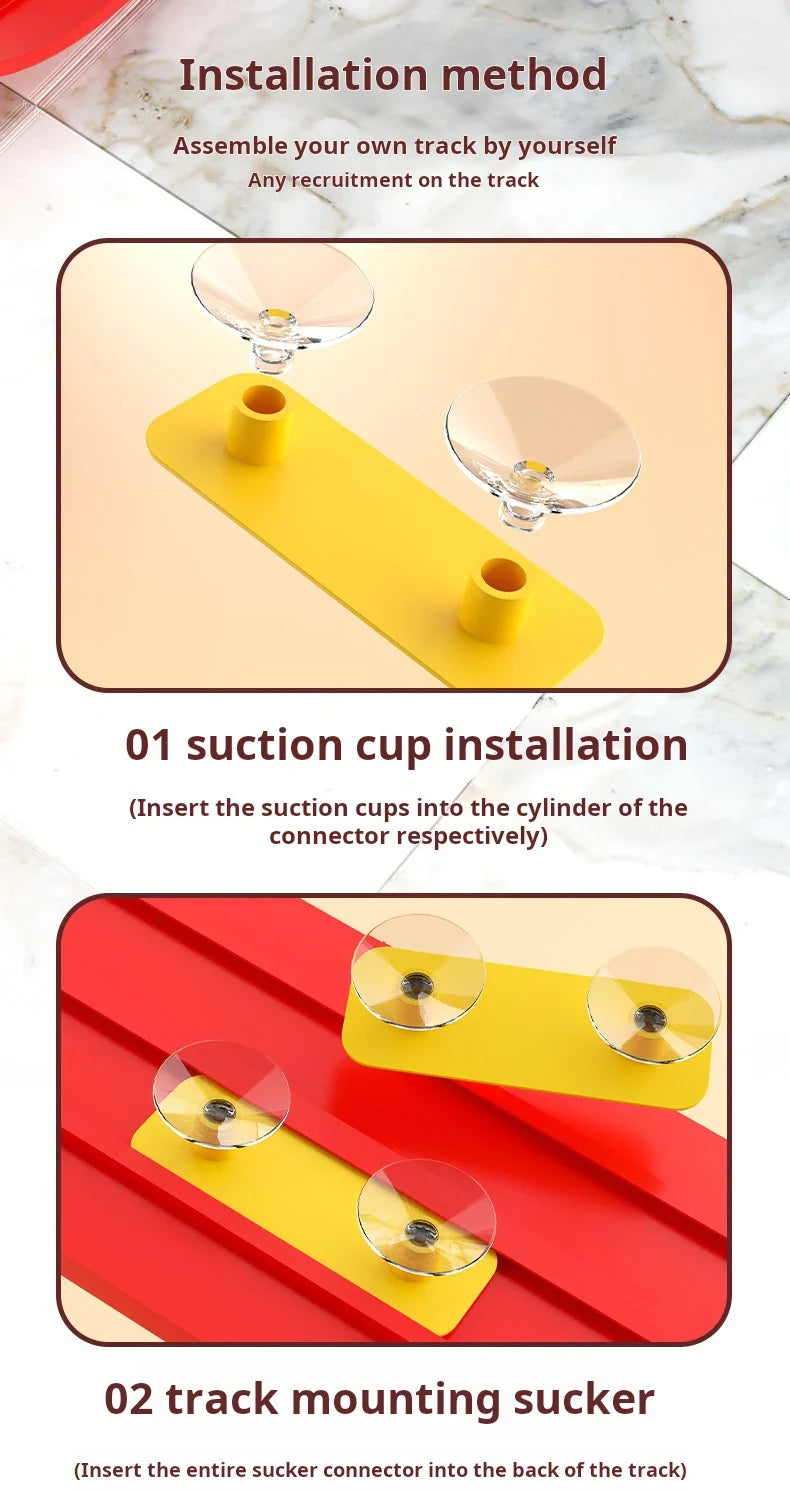 Installation method

Assemble your own track by yourself
Any recruitment on the track

01 suction cup installation

(Insert the suction cups into the cylinder of the connector respectively)

02 track mounting sucker

(Insert the entire sucker connector into the back of the track)